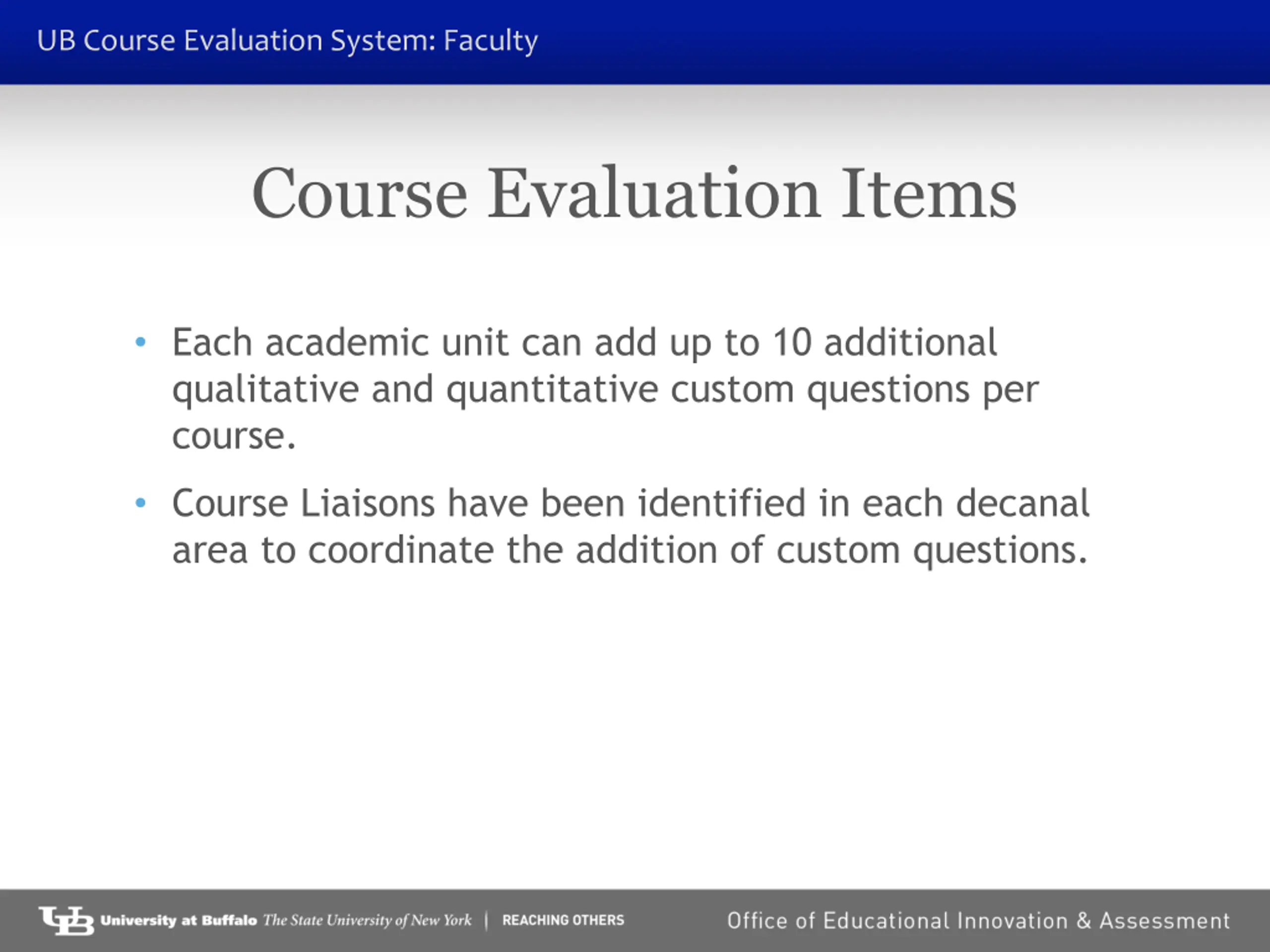 UB Course Evaluation System: Faculty

Course Evaluation Items

• Each academic unit can add up to 10 additional qualitative and quantitative custom questions per course.

• Course Liaisons have been identified in each decanal area to coordinate the addition of custom questions.

UB University at Buffalo The State University of New York | REACHING OTHERS

Office of Educational Innovation & Assessment